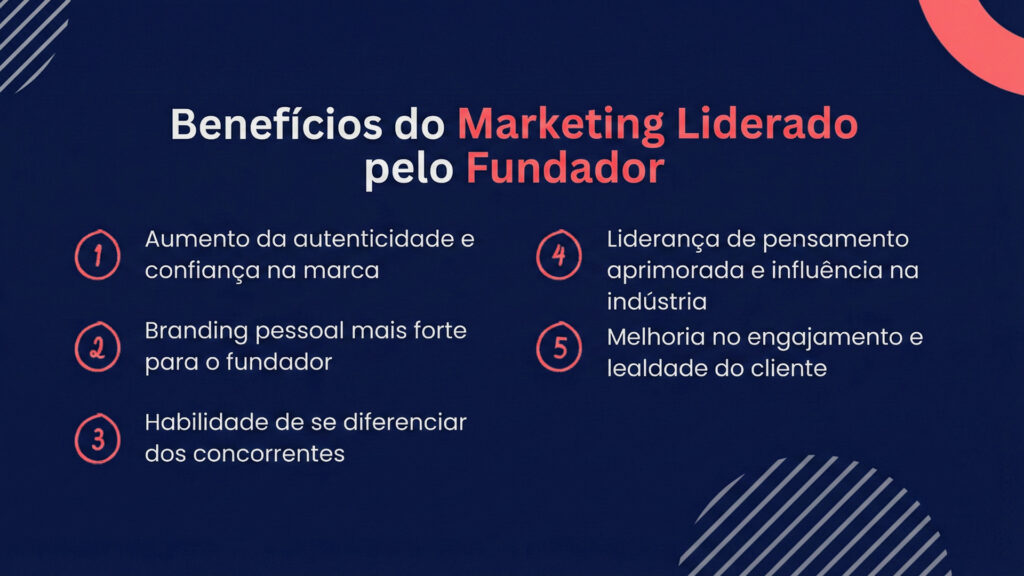 Benefícios do Marketing Liderado pelo Fundador

1 Aumento da autenticidade e confiança na marca

2 Branding pessoal mais forte para o fundador

3 Habilidade de se diferenciar dos concorrentes

4 Liderança de pensamento aprimorada e influência na indústria

5 Melhoria no engajamento e lealdade do cliente